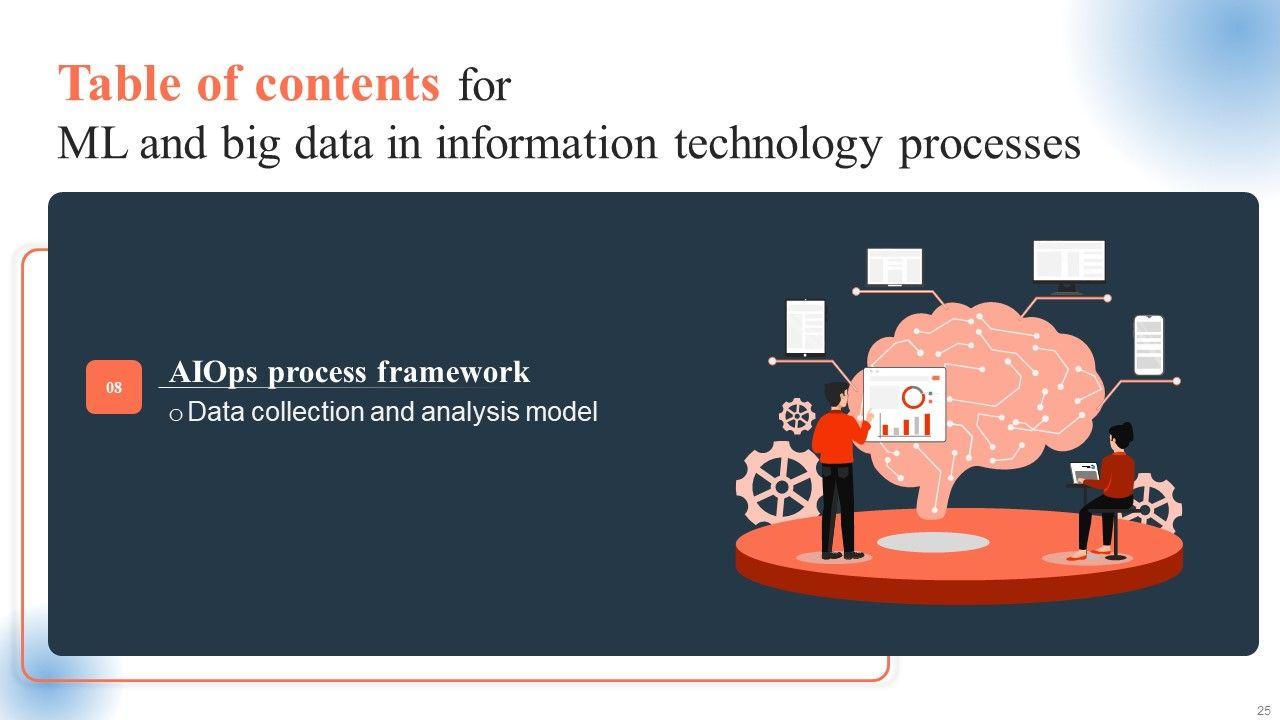 Table of contents for
ML and big data in information technology processes

08

AIOps process framework

o Data collection and analysis model

25